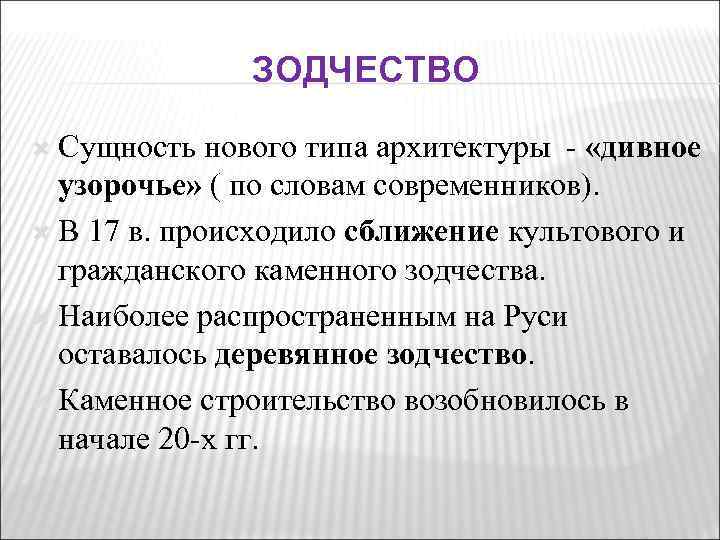 ЗОДЧЕСТВО

Сущность нового типа архитектуры - «дивное узорочье» ( по словам современников).

В 17 в. происходило сближение культового и гражданского каменного зодчества.

Наиболее распространенным на Руси оставалось деревянное зодчество.

Каменное строительство возобновилось в начале 20-х гг.